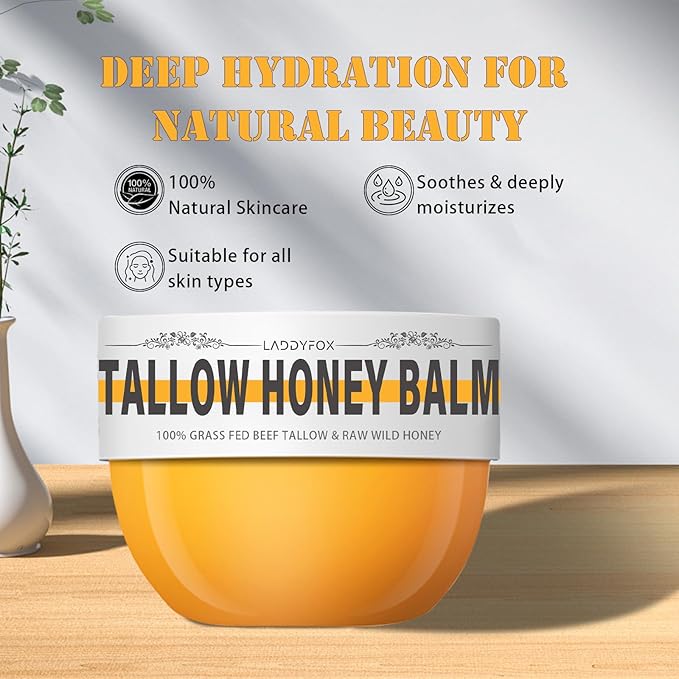 DEEP HYDRATION FOR NATURAL BEAUTY

100% NATURAL

100% Natural Skincare

Soothes & deeply moisturizes

Suitable for all skin types

LADDYFOX

TALLOW HONEY BALM

100% GRASS FED BEEF TALLOW & RAW WILD HONEY